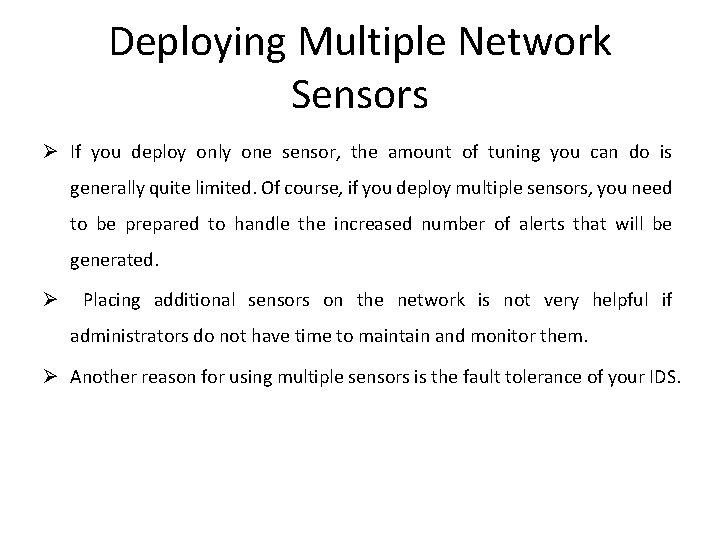 Deploying Multiple Network Sensors

➢ If you deploy only one sensor, the amount of tuning you can do is generally quite limited. Of course, if you deploy multiple sensors, you need to be prepared to handle the increased number of alerts that will be generated.

➢ Placing additional sensors on the network is not very helpful if administrators do not have time to maintain and monitor them.

➢ Another reason for using multiple sensors is the fault tolerance of your IDS.